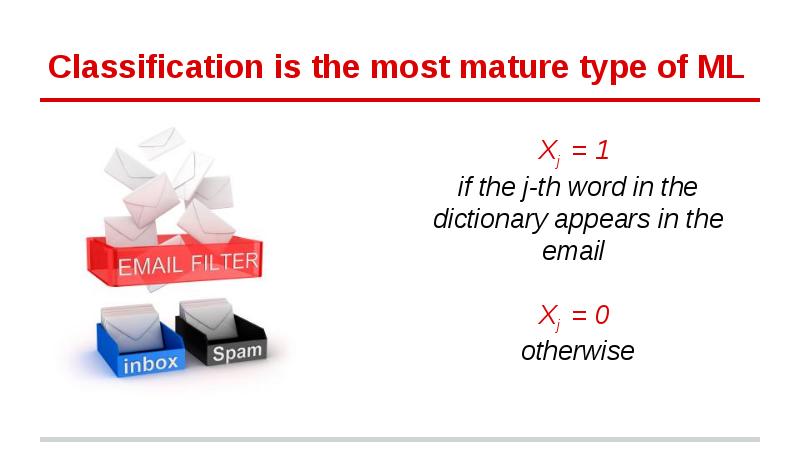 Classification is the most mature type of ML

EMAIL FILTER

inbox

Spam

$X_j = 1$
if the j-th word in the dictionary appears in the email

$X_j = 0$
otherwise